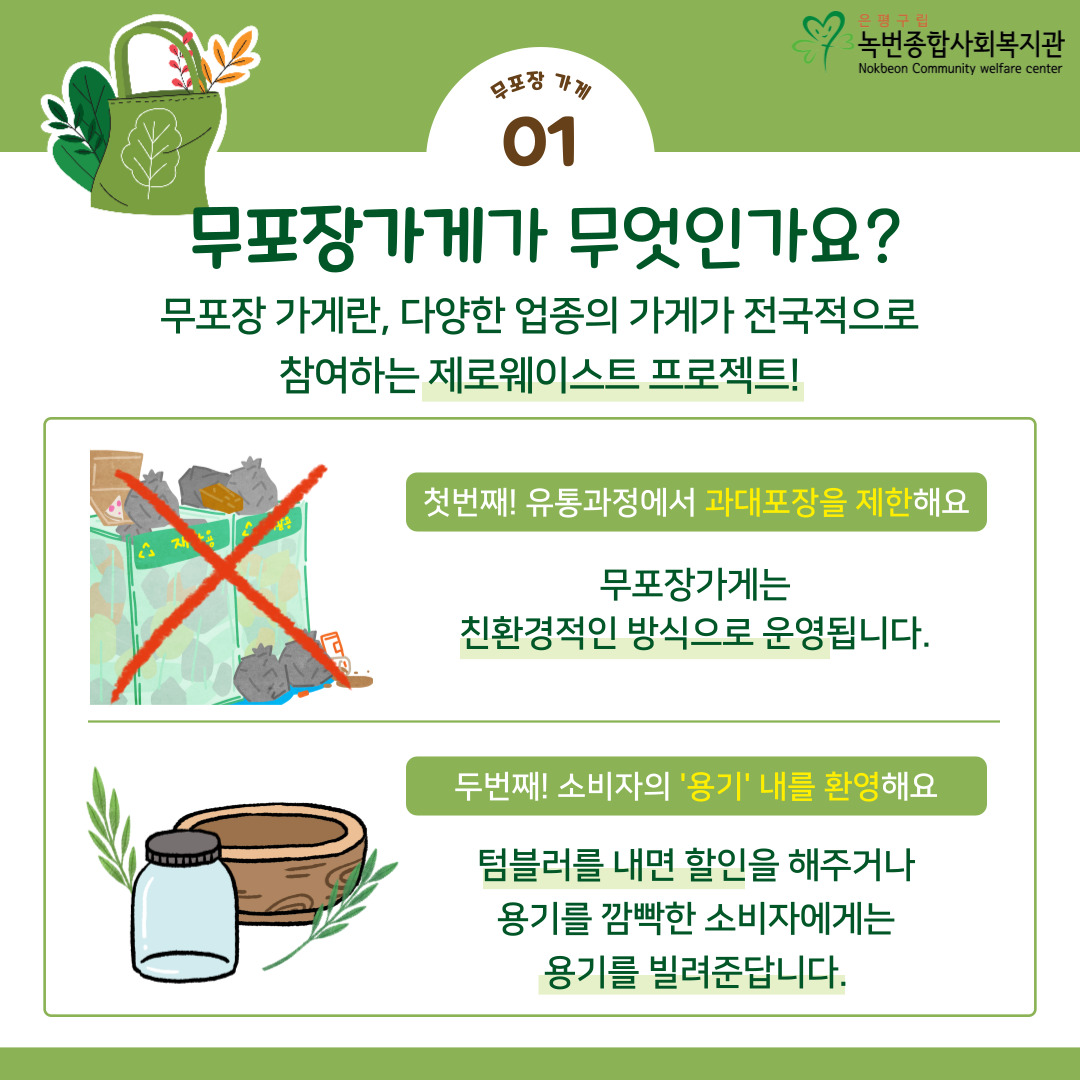 은평구립
녹번종합사회복지관
Nokbeon Community welfare center

무포장 가게
01

무포장가게가 무엇인가요?

무포장 가게란, 다양한 업종의 가게가 전국적으로 참여하는 제로웨이스트 프로젝트!

재활용

첫번째! 유통과정에서 과대포장을 제한해요

무포장가게는 친환경적인 방식으로 운영됩니다.

두번째! 소비자의 '용기' 내를 환영해요

텀블러를 내면 할인을 해주거나 용기를 깜빡한 소비자에게는 용기를 빌려준답니다.